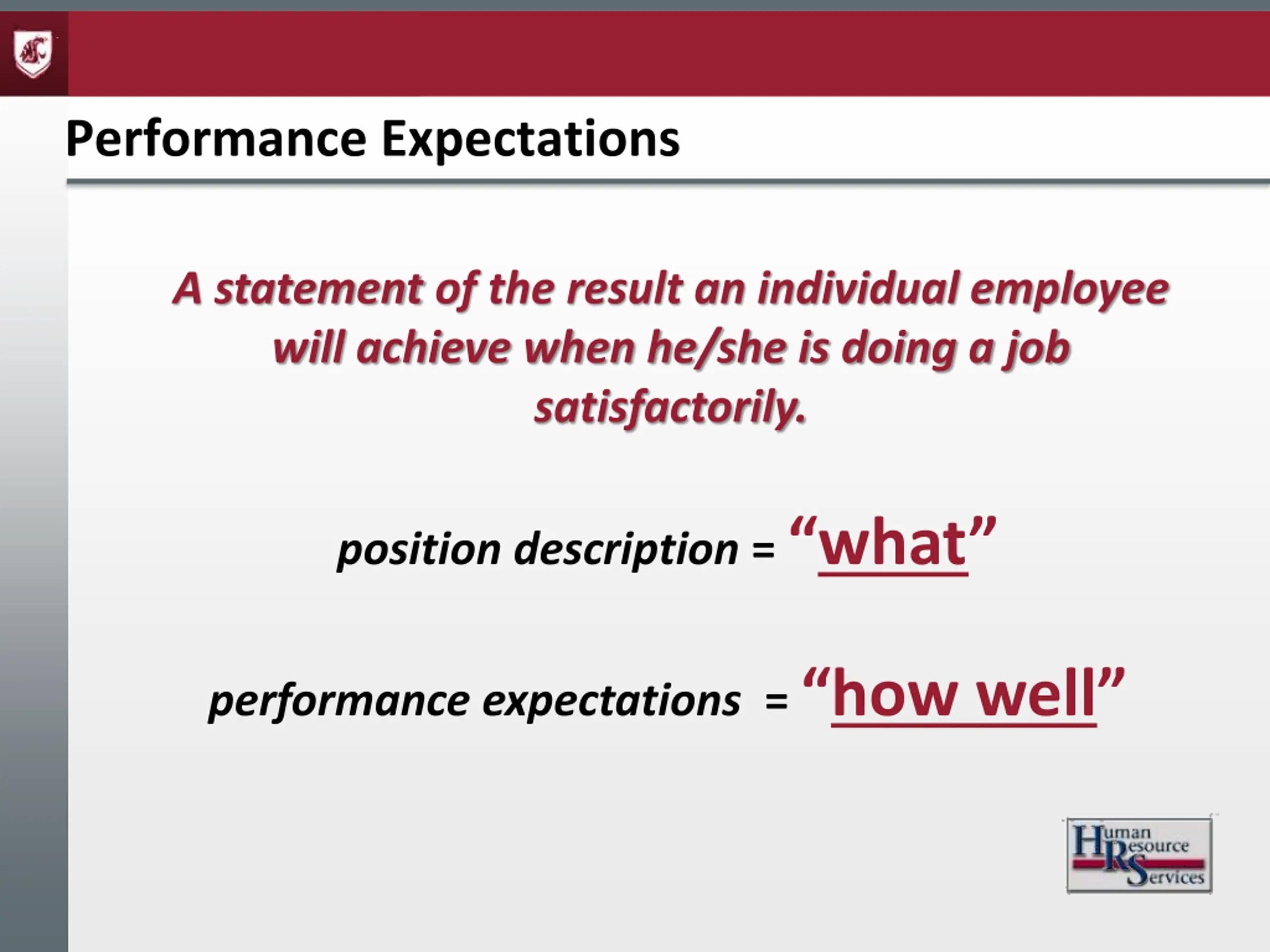 Performance Expectations

A statement of the result an individual employee will achieve when he/she is doing a job satisfactorily.

position description = “what”

performance expectations = “how well”

Human Resource Services